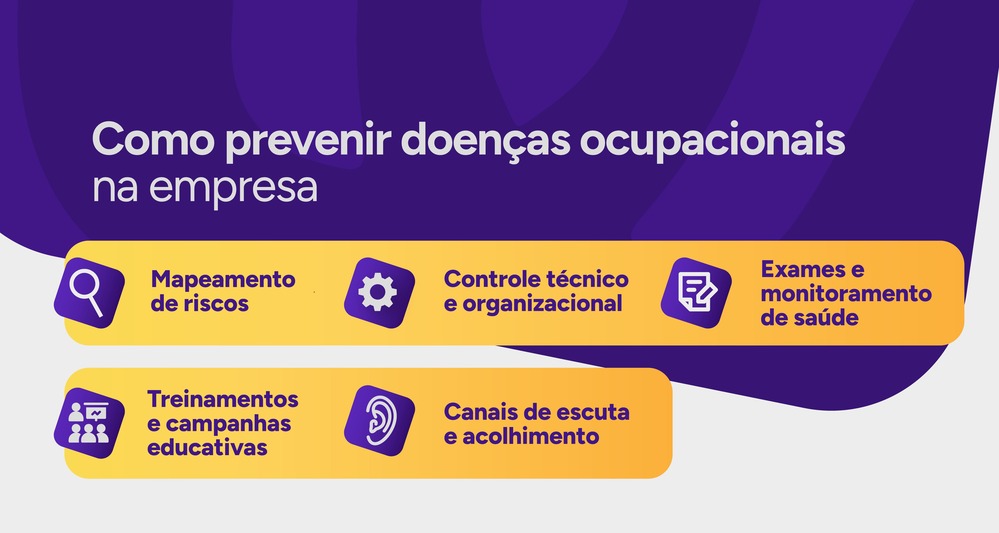 Como prevenir doenças ocupacionais na empresa

Mapeamento de riscos

Controle técnico e organizacional

Exames e monitoramento de saúde

Treinamentos e campanhas educativas

Canais de escuta e acolhimento